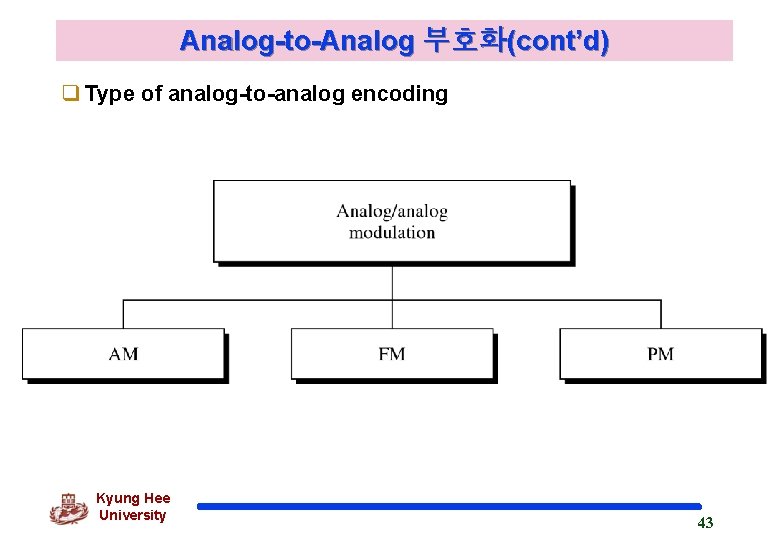 Analog-to-Analog 부호화(cont'd)

❑ Type of analog-to-analog encoding

Analog/analog modulation

AM

FM

PM

Kyung Hee University

43